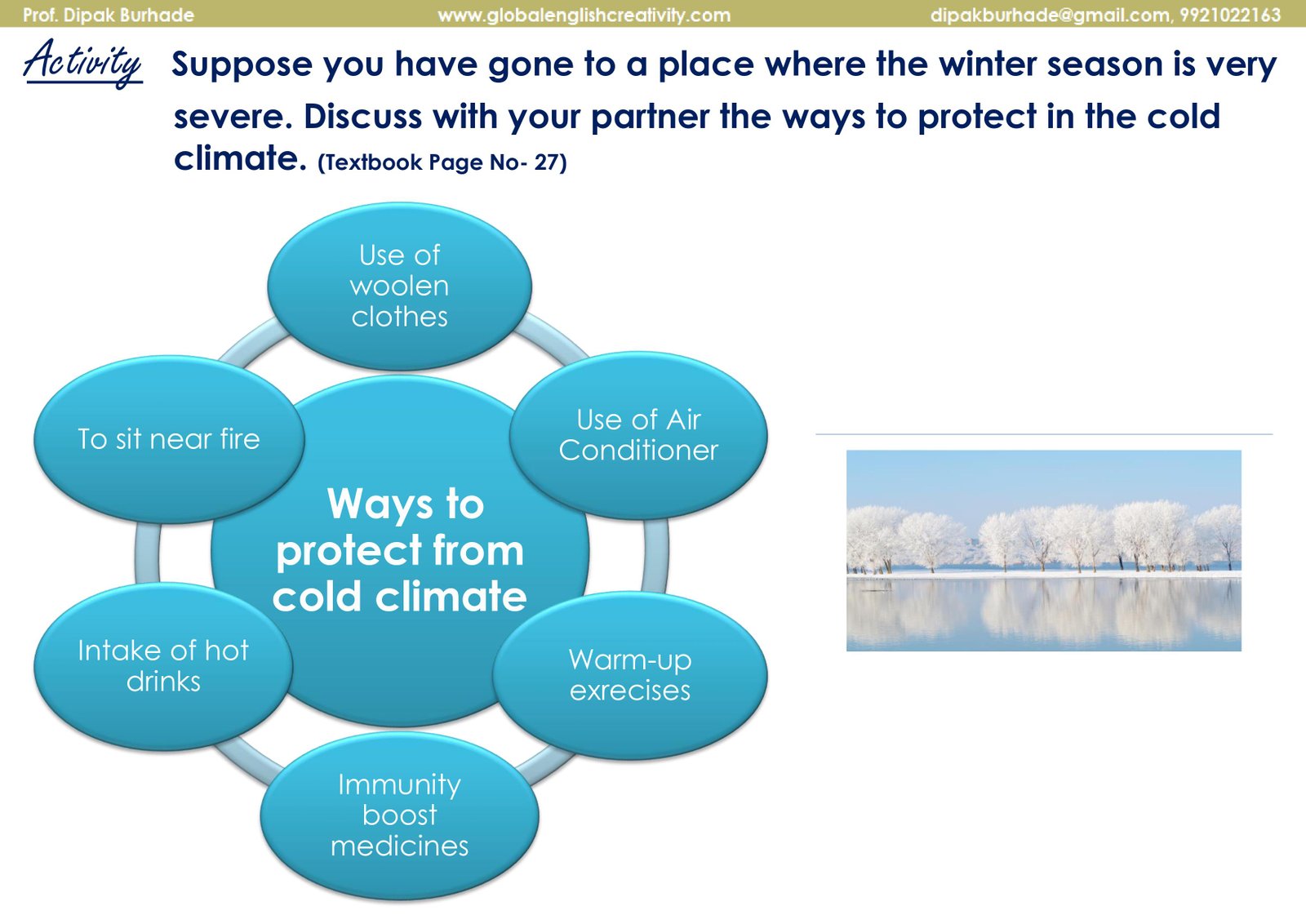 Prof. Dipak Burhade www.globalenglishcreativity.com dipakburhade@gmail.com, 9921022163

Activity Suppose you have gone to a place where the winter season is very severe. Discuss with your partner the ways to protect in the cold climate. (Textbook Page No- 27)

Ways to protect from cold climate

Use of woolen clothes

Use of Air Conditioner

Warm-up exrecises

Immunity boost medicines

Intake of hot drinks

To sit near fire